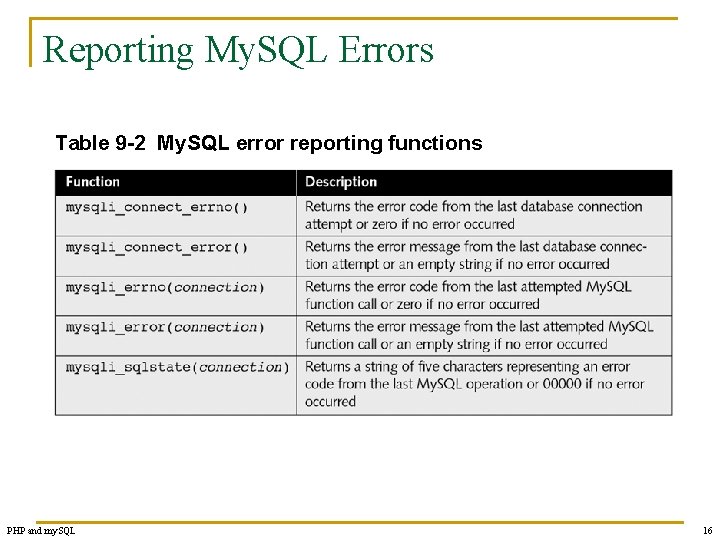 Reporting MySQL Errors

Table 9-2 MySQL error reporting functions

| Function | Description |
|---|---|
| mysqli_connect_errno() | Returns the error code from the last database connection attempt or zero if no error occurred |
| mysqli_connect_error() | Returns the error message from the last database connection attempt or an empty string if no error occurred |
| mysqli_errno(connection) | Returns the error code from the last attempted MySQL function call or zero if no error occurred |
| mysqli_error(connection) | Returns the error message from the last attempted MySQL function call or an empty string if no error occurred |
| mysqli_sqlstate(connection) | Returns a string of five characters representing an error code from the last MySQL operation or 00000 if no error occurred |

PHP and mySQL

16